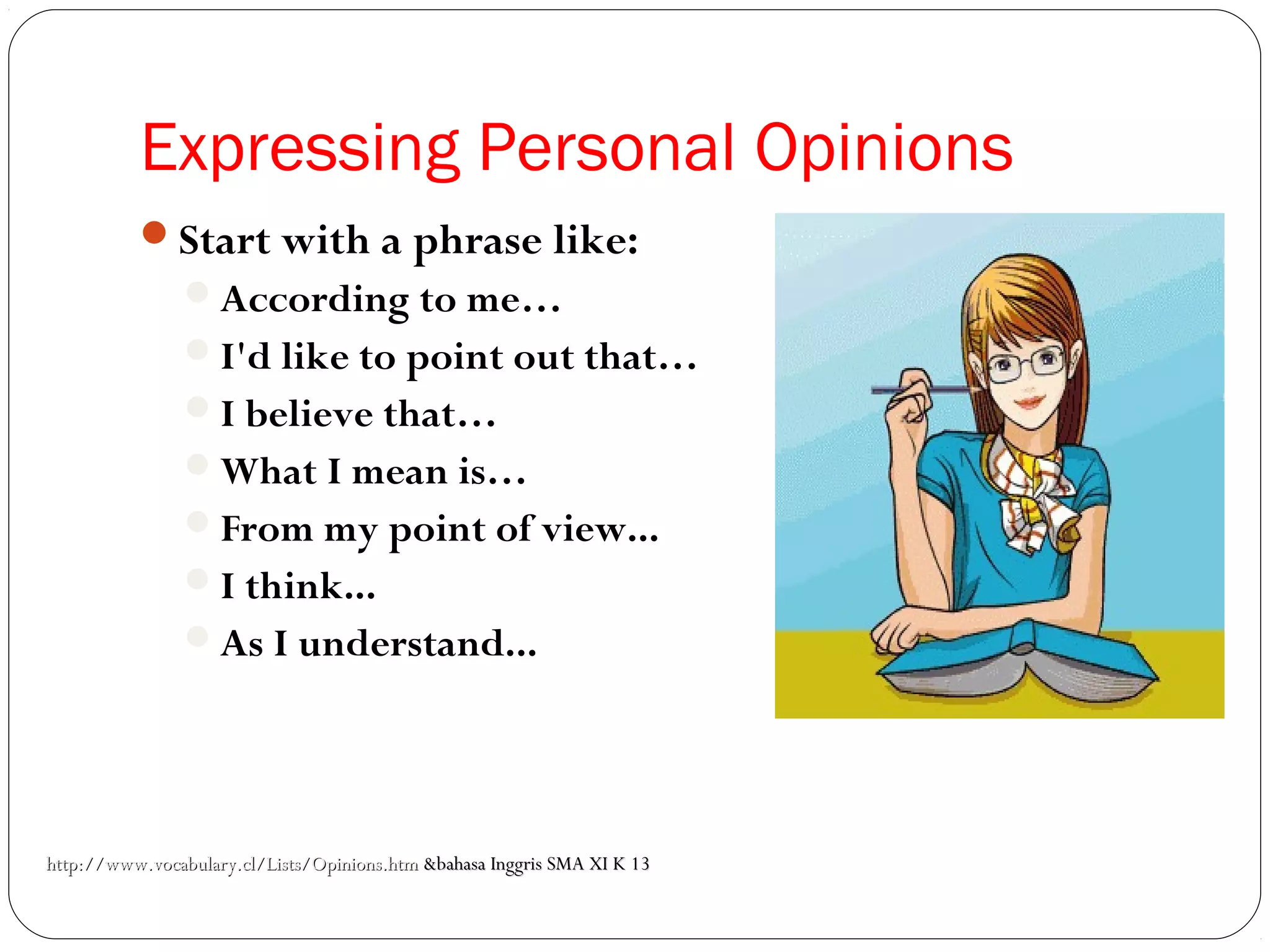 Expressing Personal Opinions

Start with a phrase like:

According to me…

I'd like to point out that…

I believe that…

What I mean is…

From my point of view...

I think...

As I understand...

http://www.vocabulary.cl/Lists/Opinions.htm &bahasa Inggris SMA XI K 13